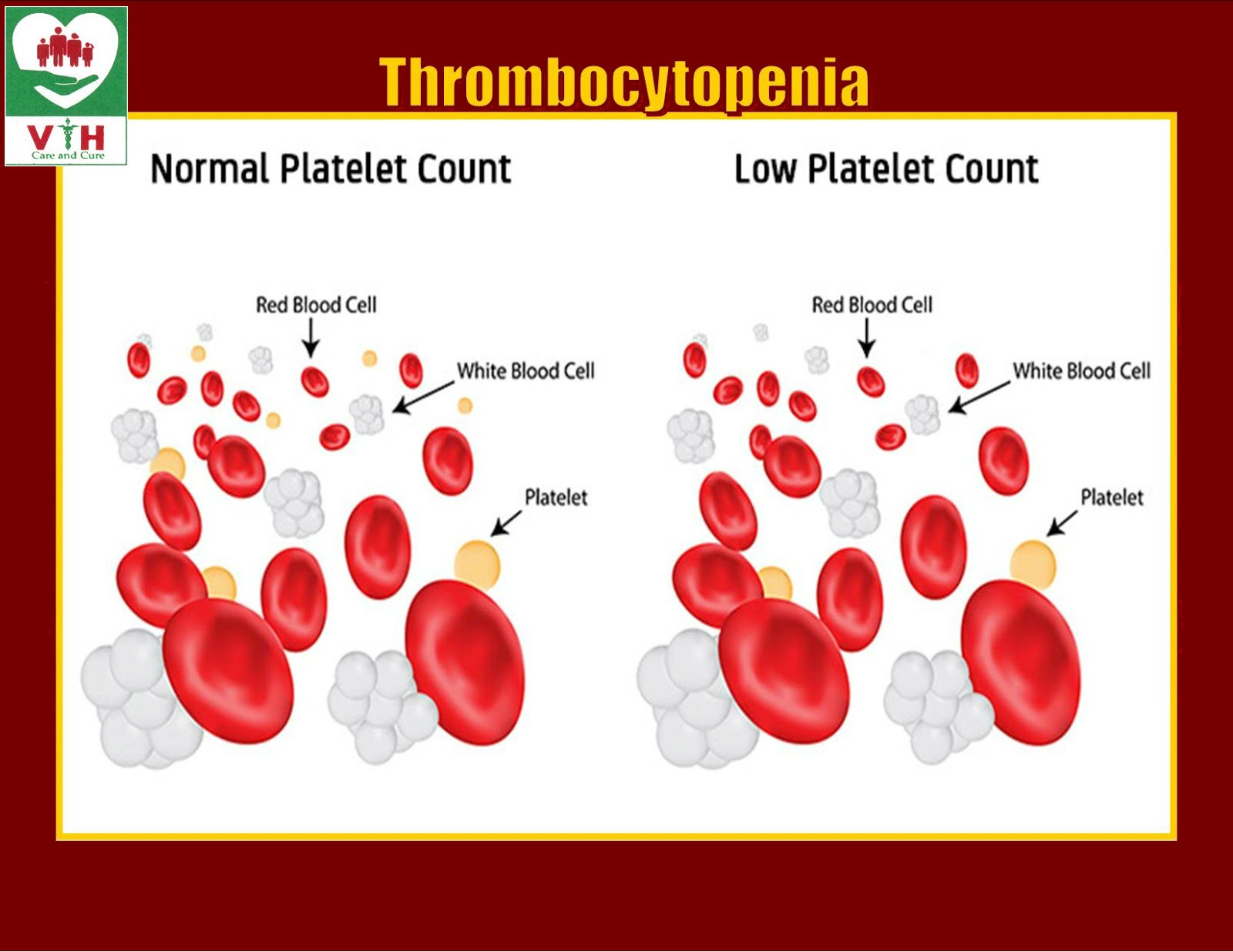 VTH
Care and Cure

Thrombocytopenia

Normal Platelet Count

Red Blood Cell

White Blood Cell

Platelet

Low Platelet Count

Red Blood Cell

White Blood Cell

Platelet